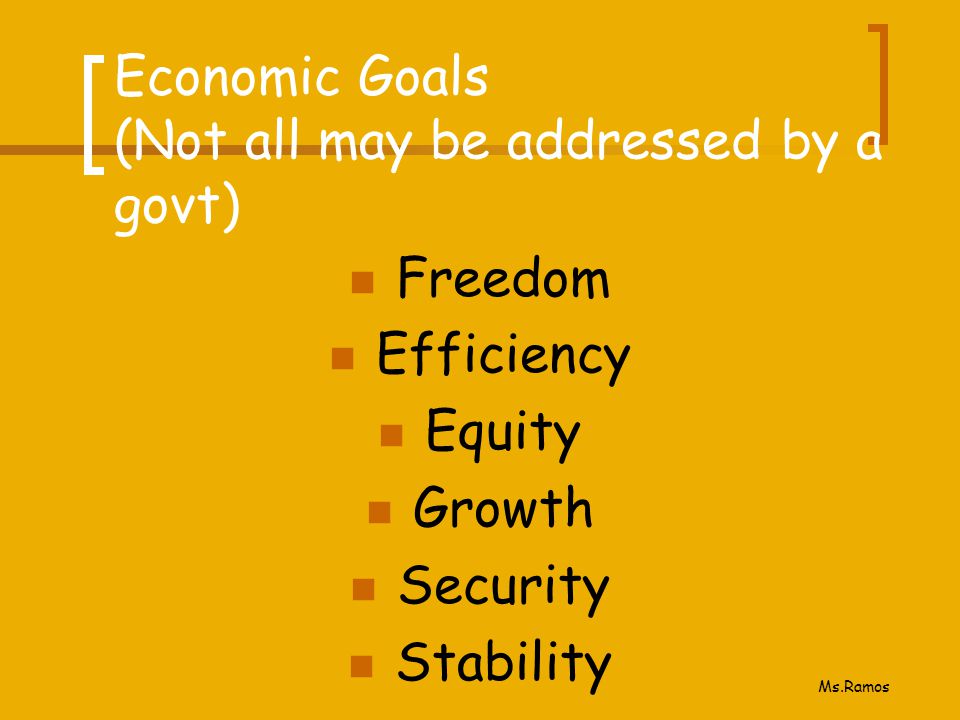 Economic Goals
(Not all may be addressed by a govt)

- Freedom
- Efficiency
- Equity
- Growth
- Security
- Stability

Ms.Ramos